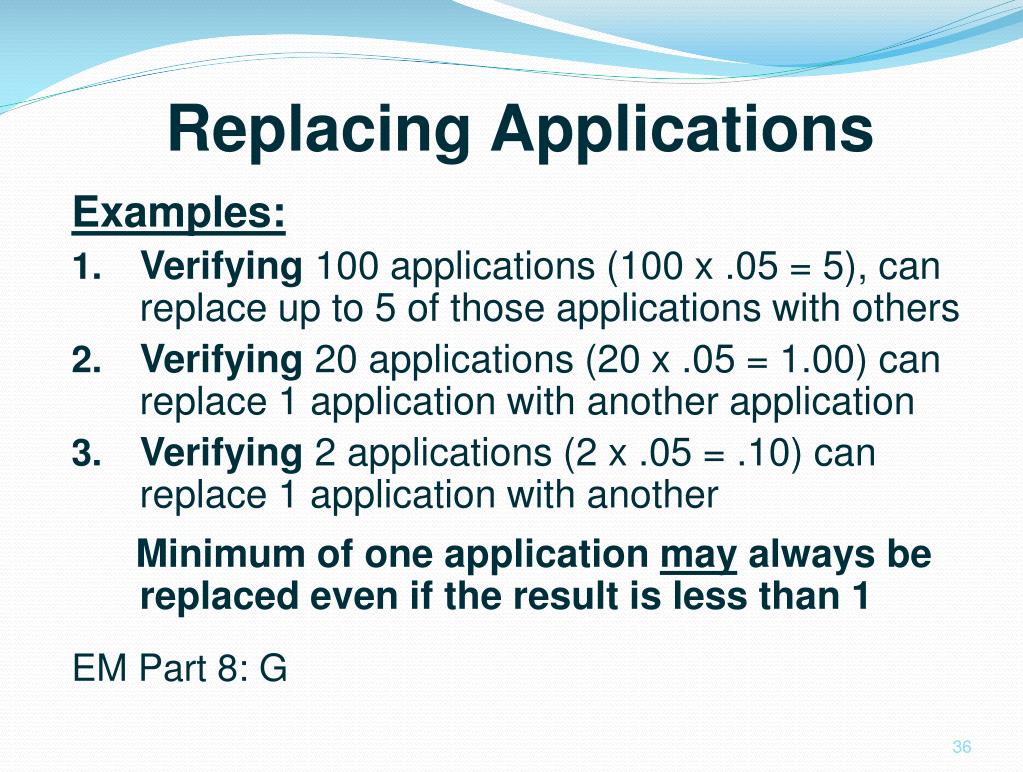 Replacing Applications

Examples:

1. Verifying 100 applications (100 x .05 = 5), can replace up to 5 of those applications with others
2. Verifying 20 applications (20 x .05 = 1.00) can replace 1 application with another application
3. Verifying 2 applications (2 x .05 = .10) can replace 1 application with another

Minimum of one application may always be replaced even if the result is less than 1

EM Part 8: G

36